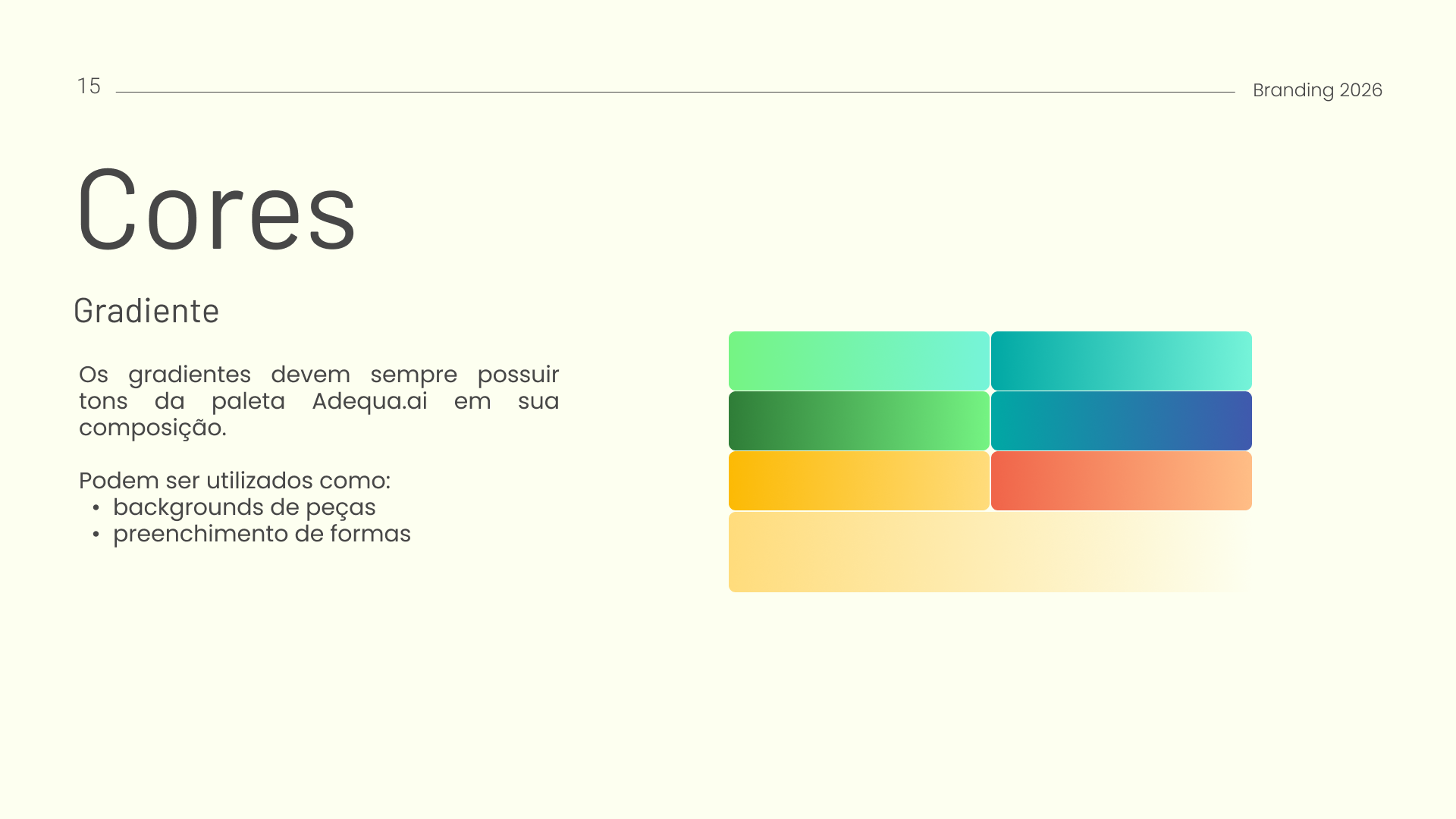 15

Branding 2026

Cores

Gradiente

Os gradientes devem sempre possuir tons da paleta Adequa.ai em sua composição.

Podem ser utilizados como:
• backgrounds de peças
• preenchimento de formas